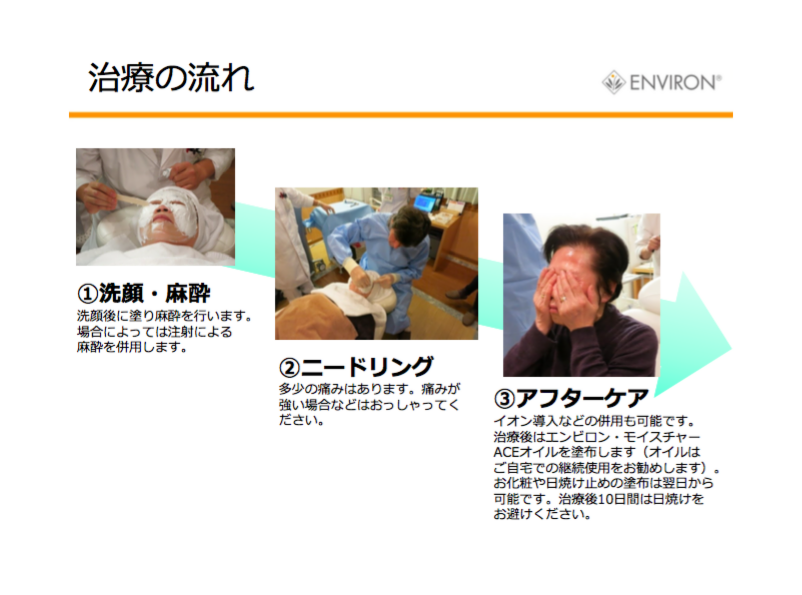 治療の流れ

ENVIRON®

①洗顔・麻酔
洗顔後に塗り麻酔を行います。場合によっては注射による麻酔を併用します。

②ニードリング
多少の痛みはあります。痛みが強い場合などはおっしゃってください。

③アフターケア
イオン導入などの併用も可能です。治療後はエンビロン・モイスチャーACEオイルを塗布します（オイルはご自宅での継続使用をお勧めします）。お化粧や日焼け止めの塗布は翌日から可能です。治療後10日間は日焼けをお避けください。